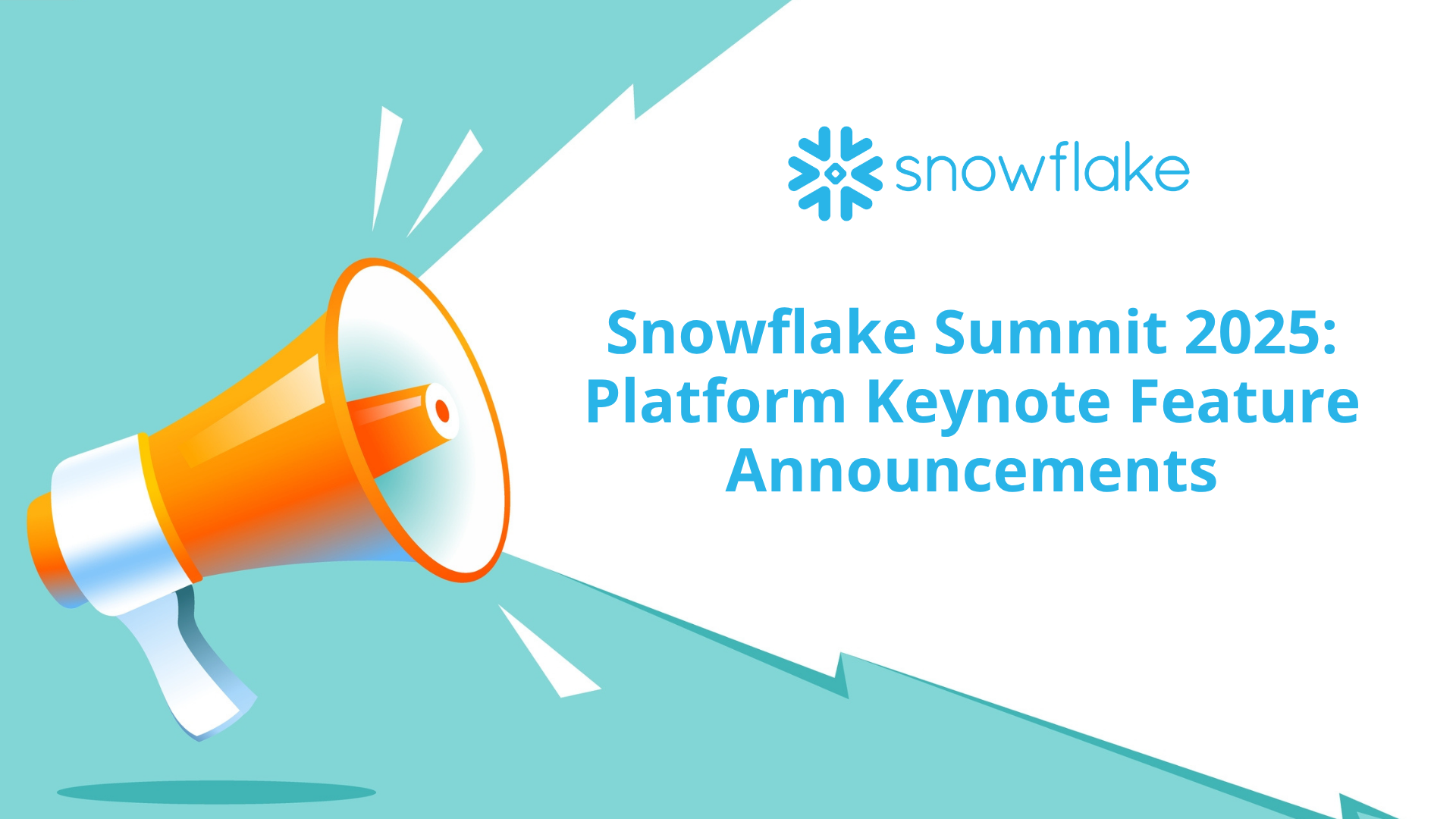 snowflake

Snowflake Summit 2025: Platform Keynote Feature Announcements